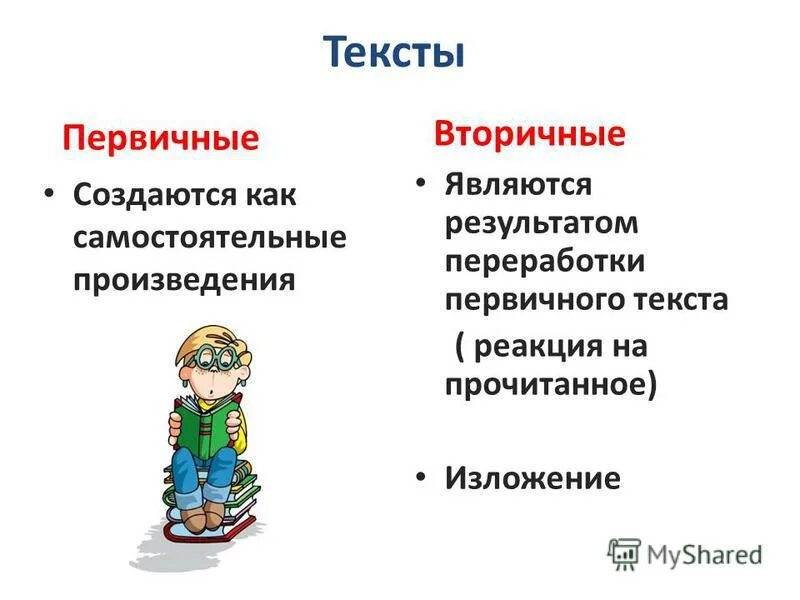 Тексты

Первичные

• Создаются как самостоятельные произведения

Вторичные

• Являются результатом переработки первичного текста

( реакция на прочитанное)

• Изложение

MyShared